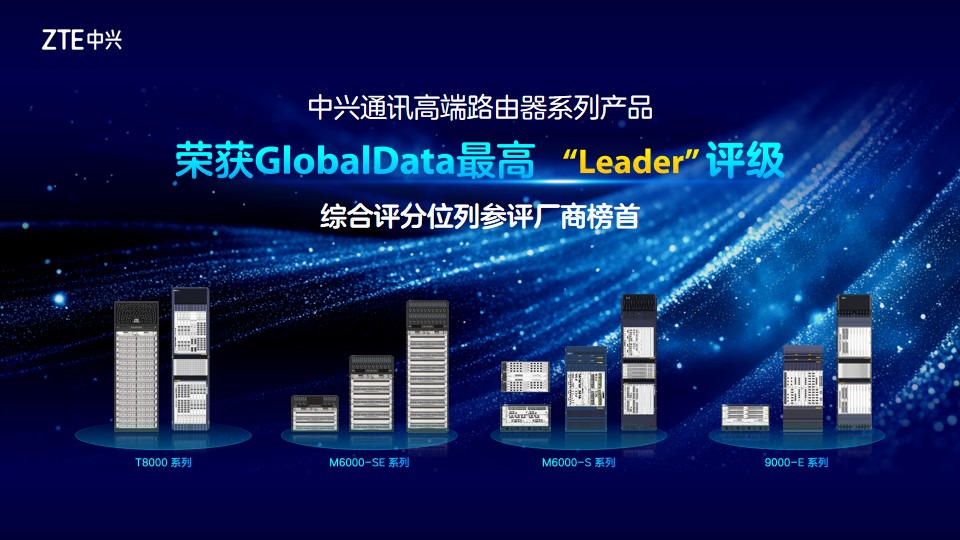 ZTE中兴

中兴通讯高端路由器系列产品

荣获GlobalData最高 “Leader” 评级

综合评分位列参评厂商榜首

T8000 系列

M6000-SE 系列

M6000-S 系列

9000-E 系列